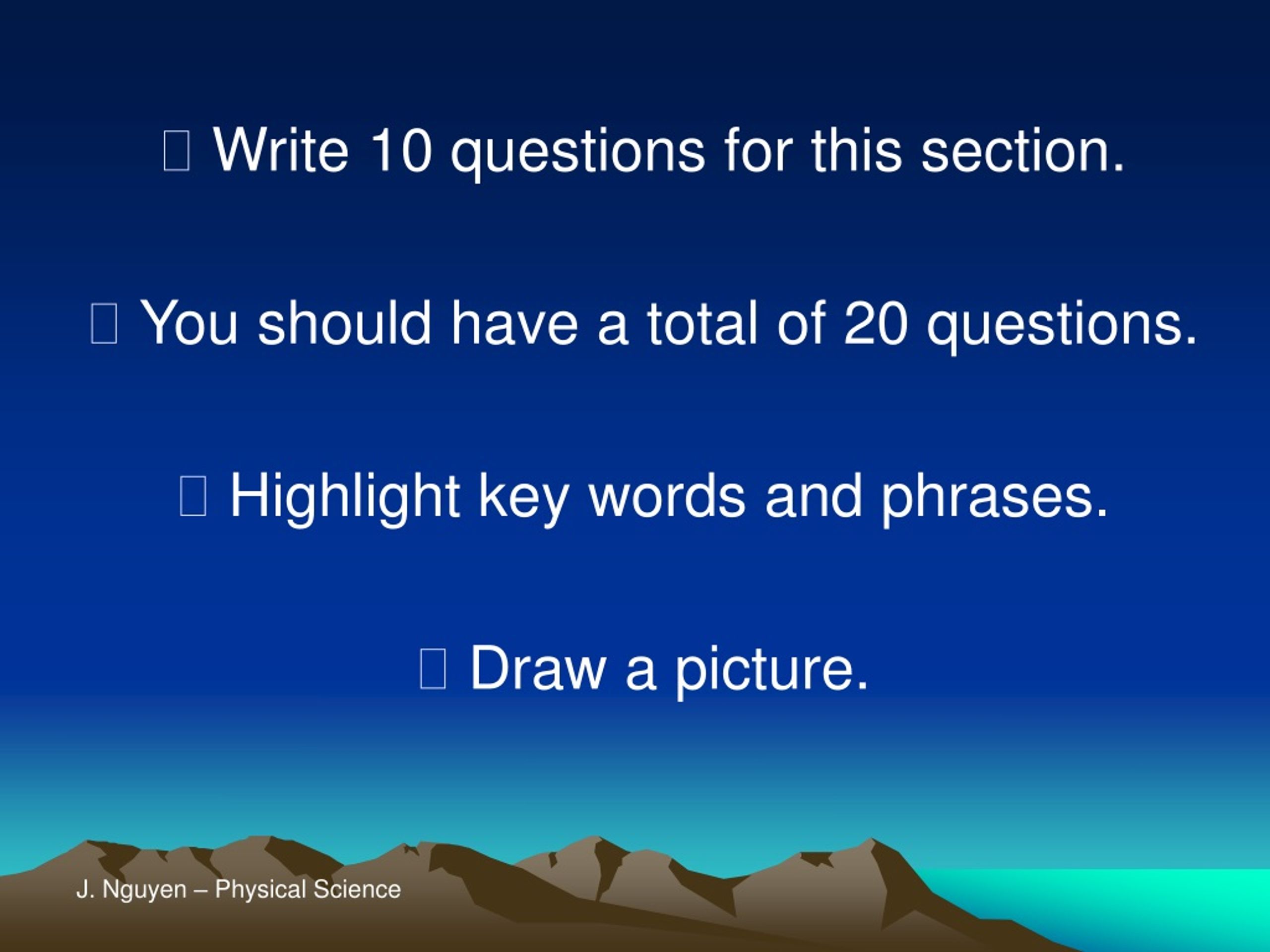 Write 10 questions for this section.

 You should have a total of 20 questions.

 Highlight key words and phrases.

 Draw a picture.

J. Nguyen – Physical Science